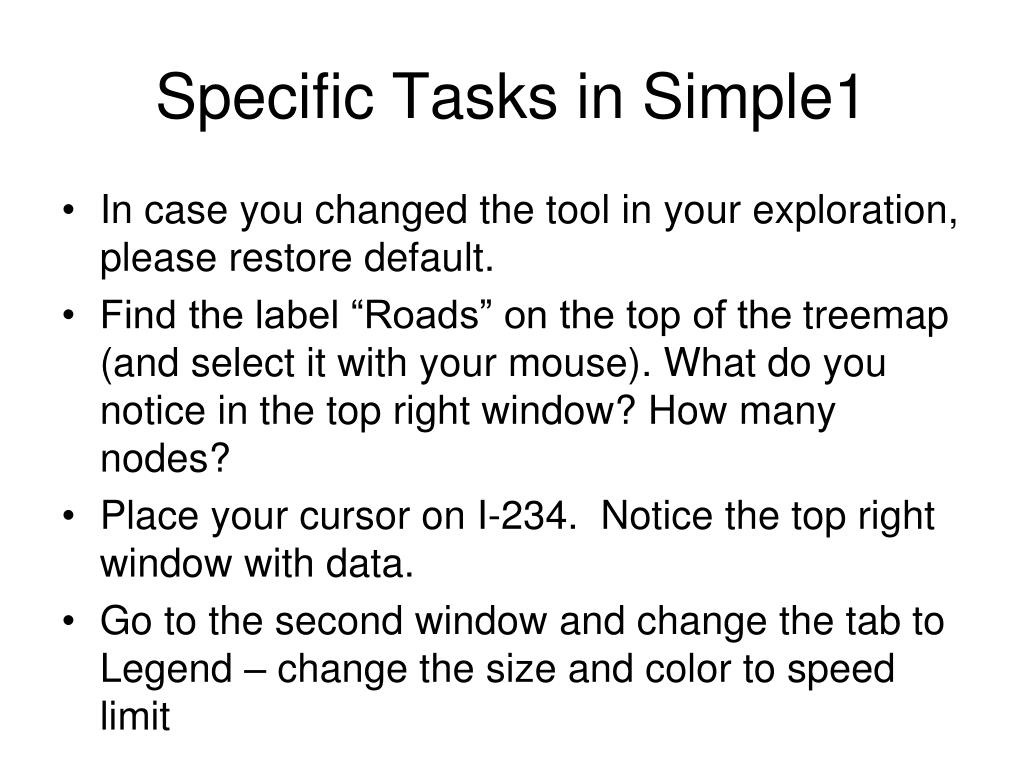 Specific Tasks in Simple1

• In case you changed the tool in your exploration, please restore default.
• Find the label “Roads” on the top of the treemap (and select it with your mouse). What do you notice in the top right window? How many nodes?
• Place your cursor on I-234. Notice the top right window with data.
• Go to the second window and change the tab to Legend – change the size and color to speed limit